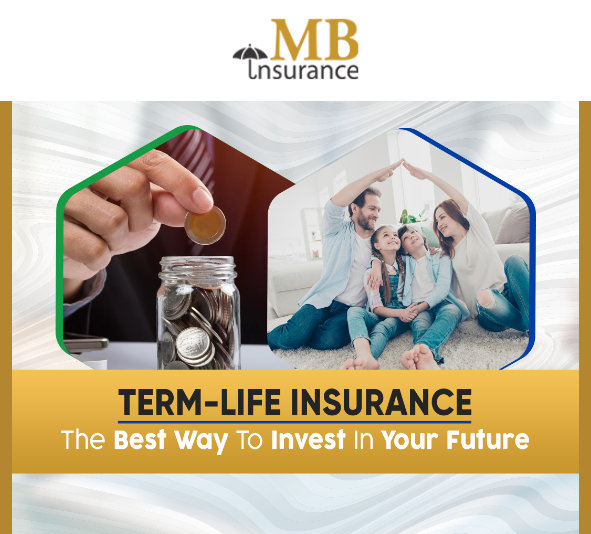 MB
Insurance

TERM-LIFE INSURANCE
The Best Way To Invest In Your Future